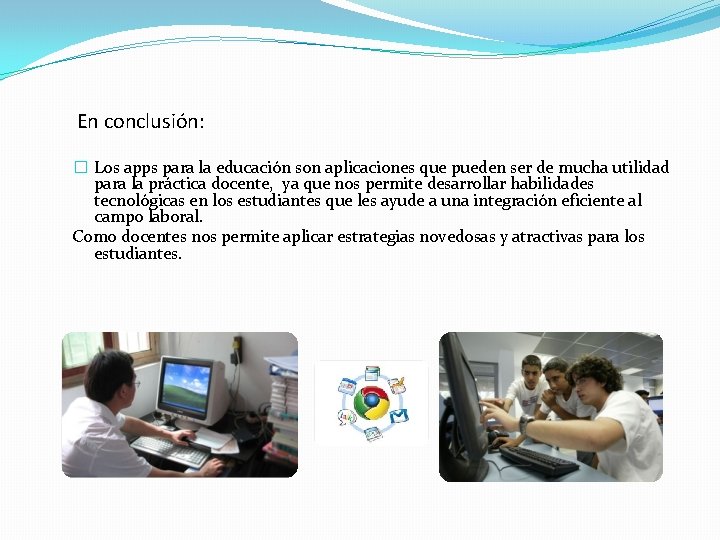 En conclusión:

Los apps para la educación son aplicaciones que pueden ser de mucha utilidad para la práctica docente, ya que nos permite desarrollar habilidades tecnológicas en los estudiantes que les ayude a una integración eficiente al campo laboral.

Como docentes nos permite aplicar estrategias novedosas y atractivas para los estudiantes.